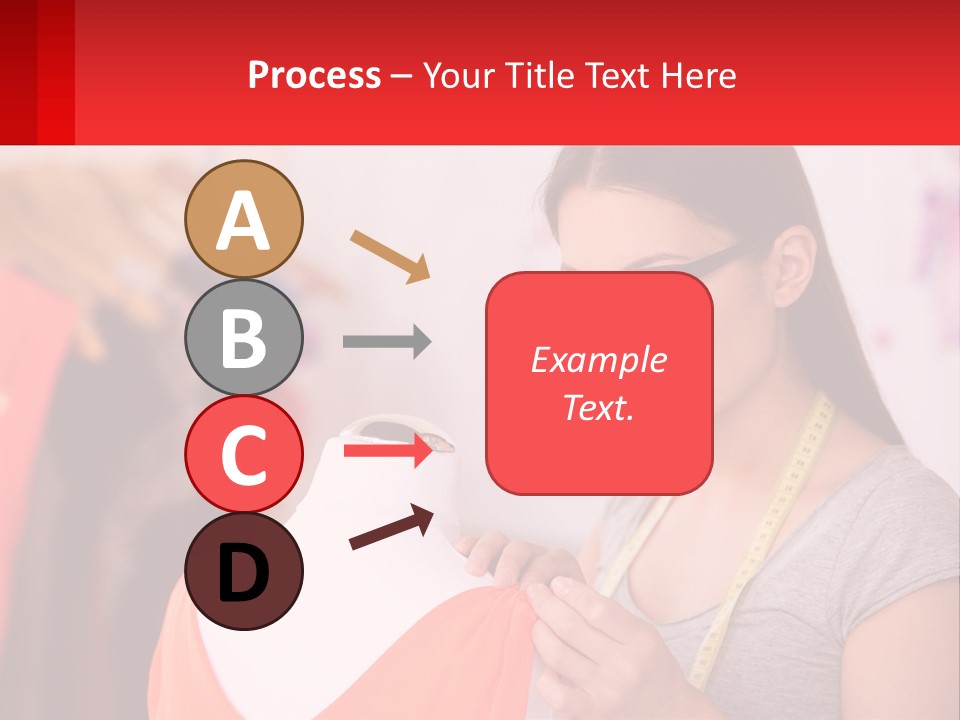 Process – Your Title Text Here

A

B

C

D

Example Text.